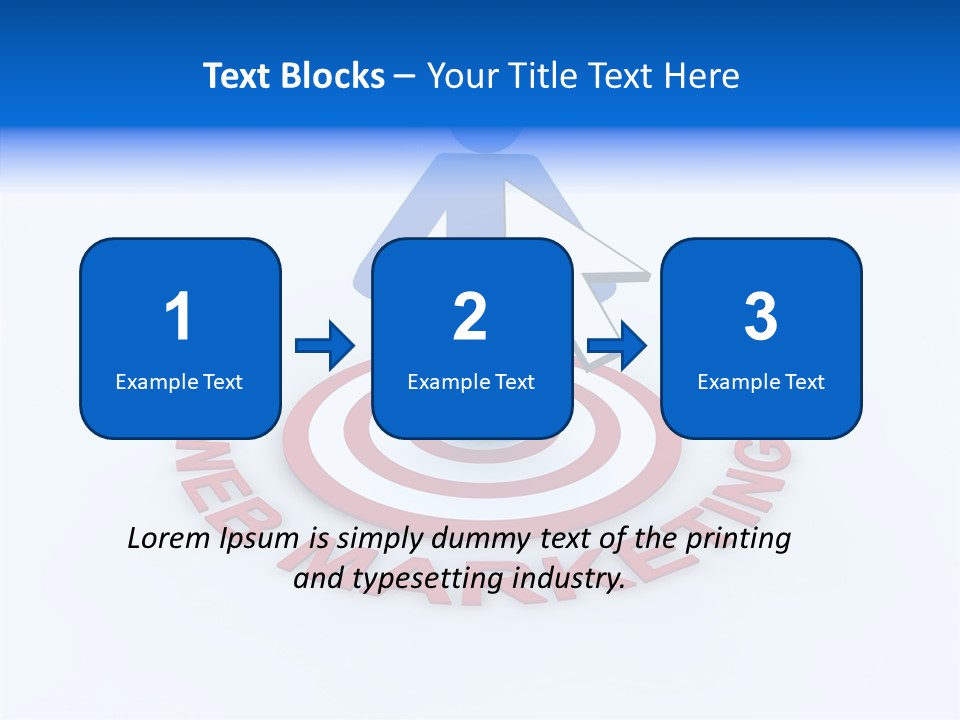 Text Blocks – Your Title Text Here

1
Example Text

2
Example Text

3
Example Text

WEB MARKETING

Lorem Ipsum is simply dummy text of the printing and typesetting industry.